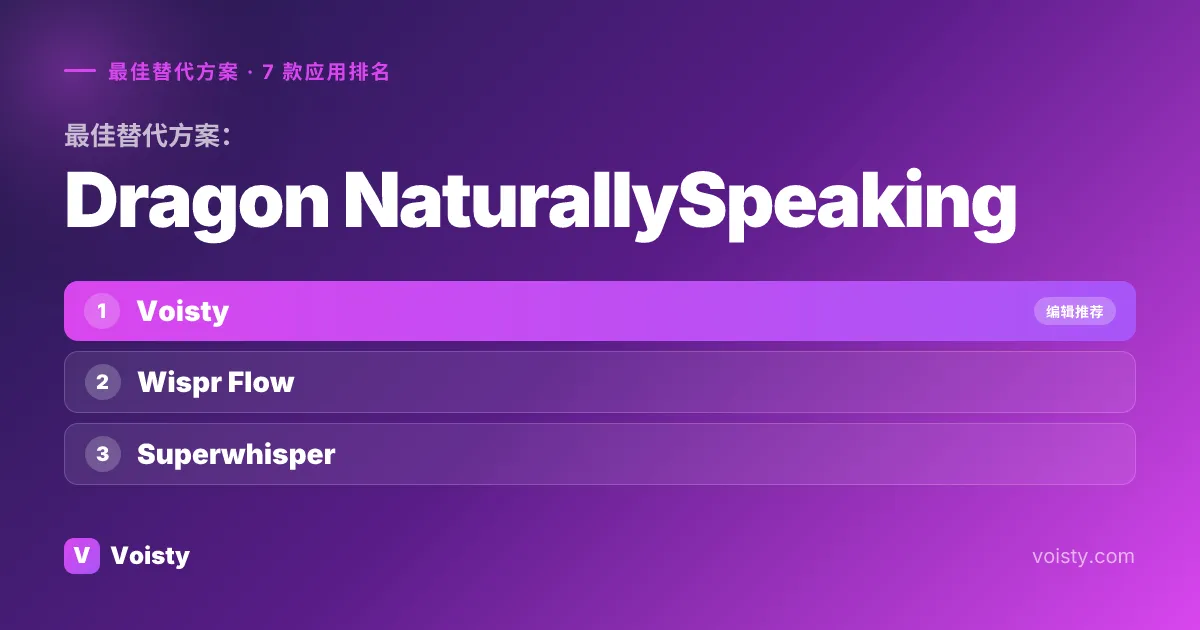 最佳替代方案 · 7 款应用排名

最佳替代方案：

Dragon NaturallySpeaking

1 Voisty 编辑推荐

2 Wispr Flow

3 Superwhisper

V Voisty

voisty.com